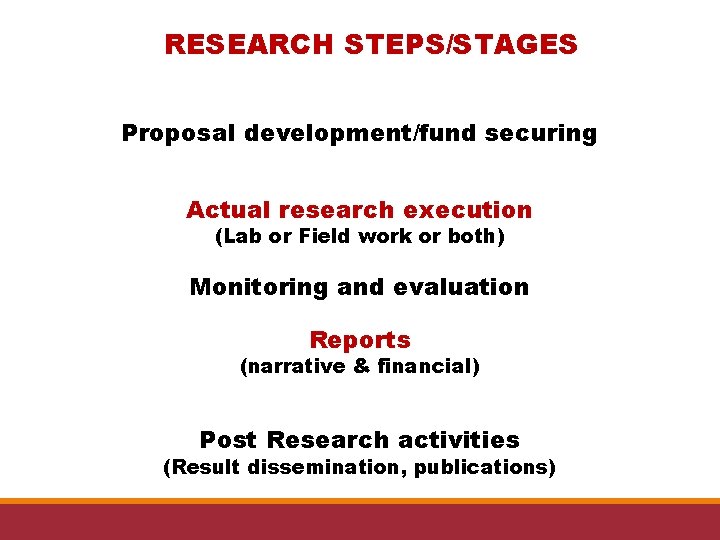 RESEARCH STEPS/STAGES

Proposal development/fund securing

Actual research execution
(Lab or Field work or both)

Monitoring and evaluation

Reports
(narrative & financial)

Post Research activities
(Result dissemination, publications)